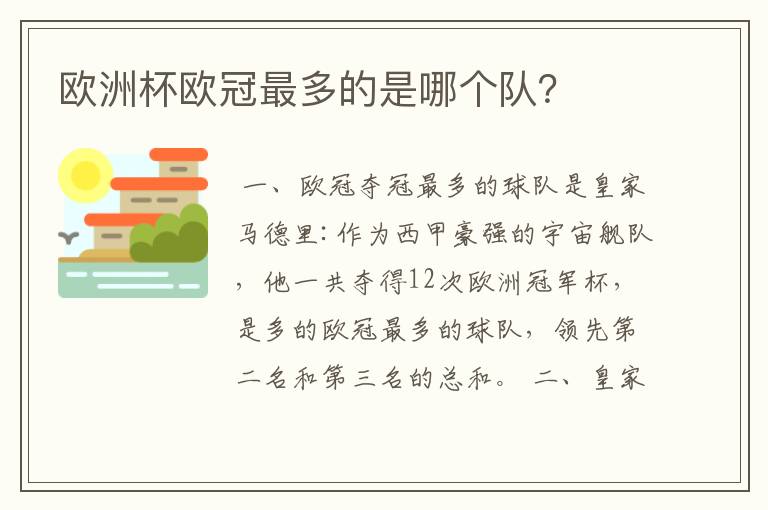 欧洲杯欧冠最多的是哪个队?

一、欧冠夺冠最多的球队是皇家马德里：作为西甲豪强的宇宙舰队，他一共夺得12次欧洲冠军杯，是多的欧冠最多的球队，领先第二名和第三名的总和。 二、皇家